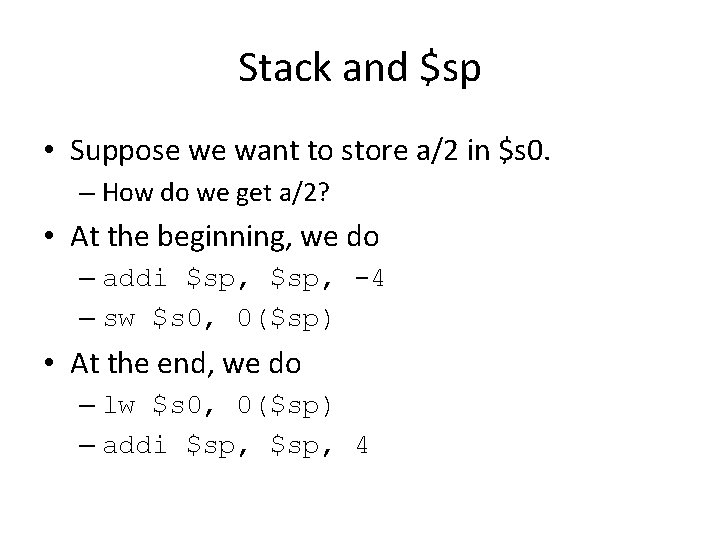 Stack and \$sp

• Suppose we want to store a/2 in \$s0.
– How do we get a/2?

• At the beginning, we do
– addi \$sp, \$sp, -4
– sw \$s0, 0(\$sp)

• At the end, we do
– lw \$s0, 0(\$sp)
– addi \$sp, \$sp, 4